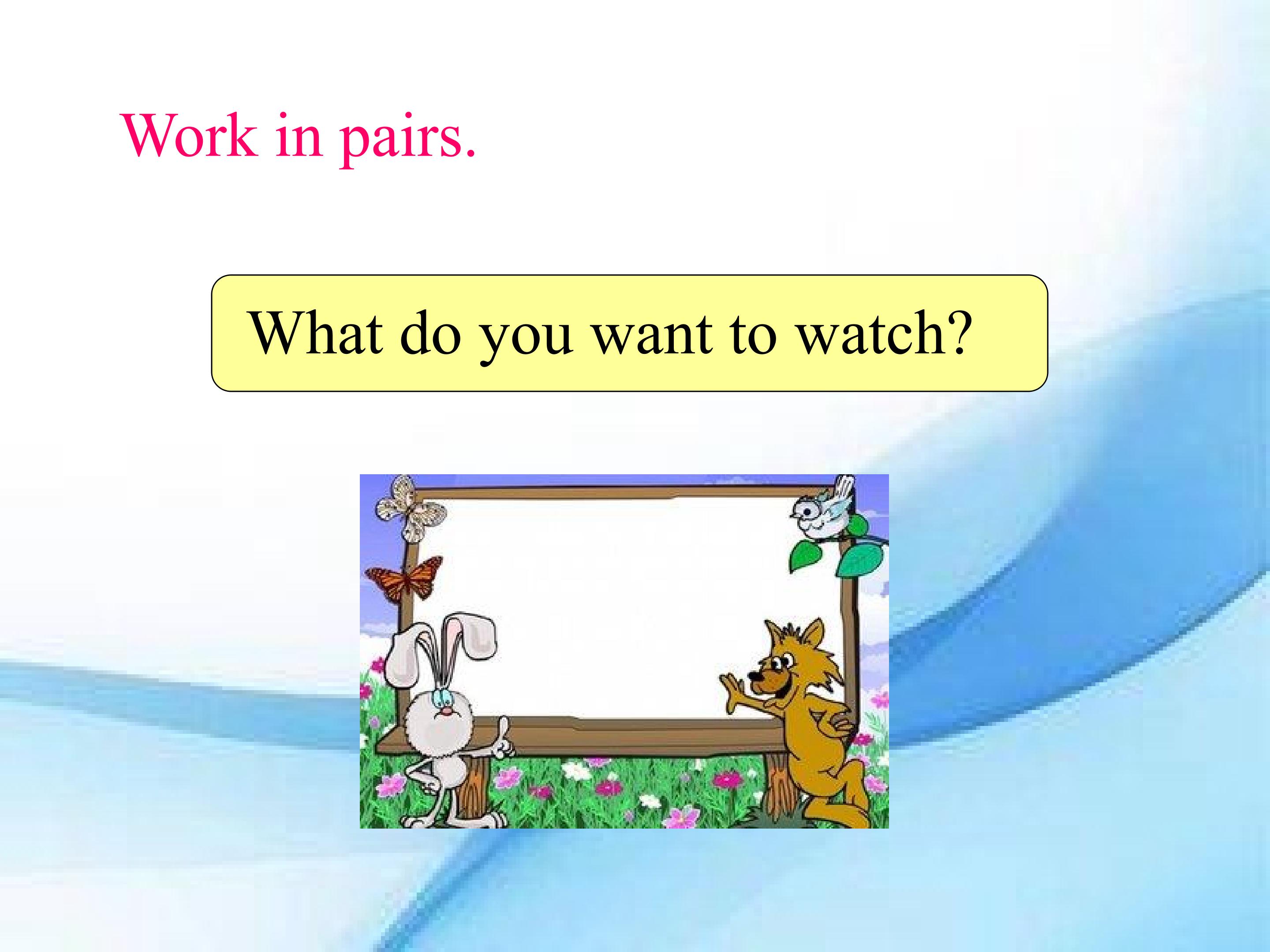 Work in pairs.

What do you want to watch?